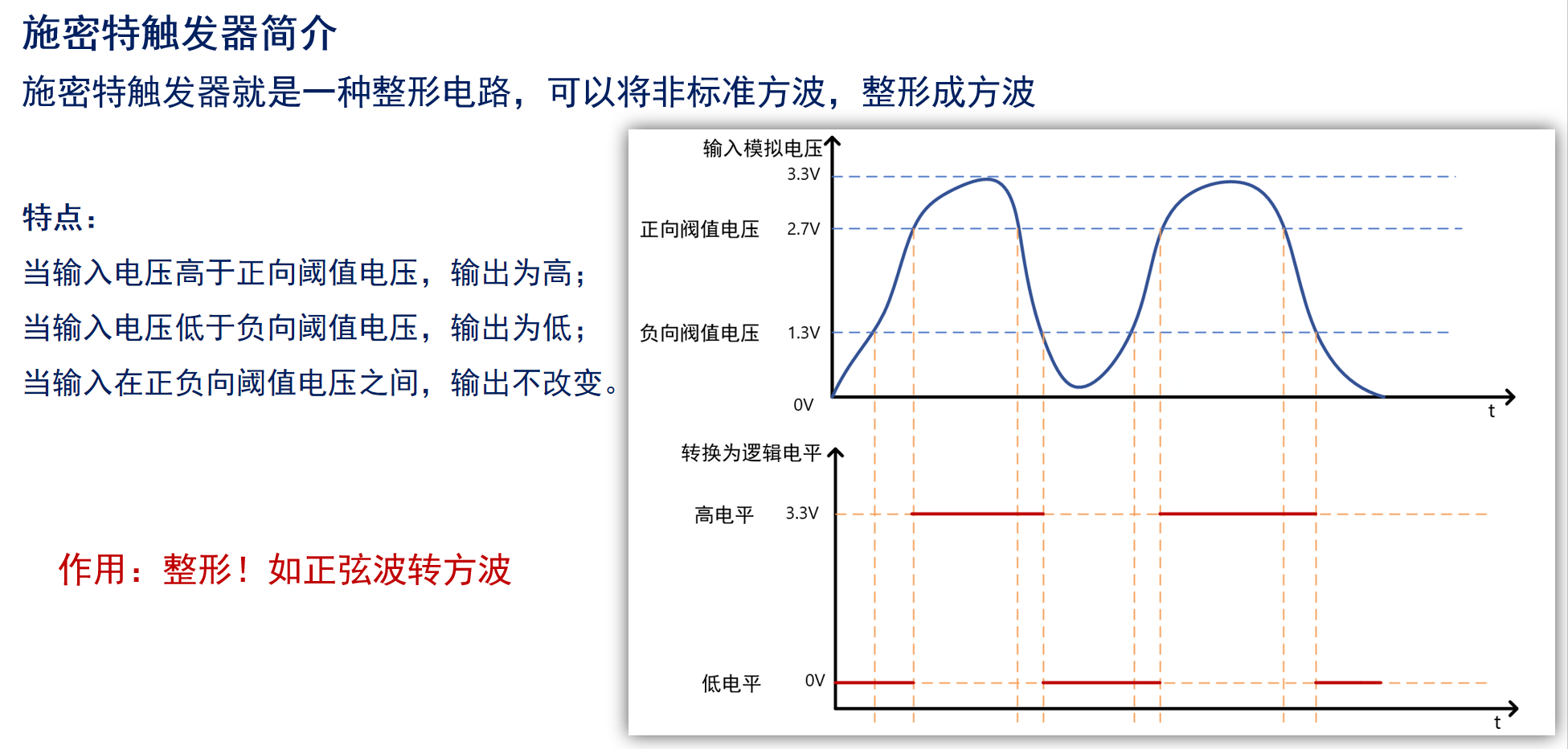 施密特触发器简介

施密特触发器就是一种整形电路，可以将非标准方波，整形成方波

特点：

当输入电压高于正向阈值电压，输出为高；

当输入电压低于负向阈值电压，输出为低；

当输入在正负向阈值电压之间，输出不改变。

作用：整形！如正弦波转方波

输入模拟电压
3.3V
正向阀值电压 2.7V
负向阀值电压 1.3V
0V
t

转换为逻辑电平
高电平 3.3V
低电平 0V
t